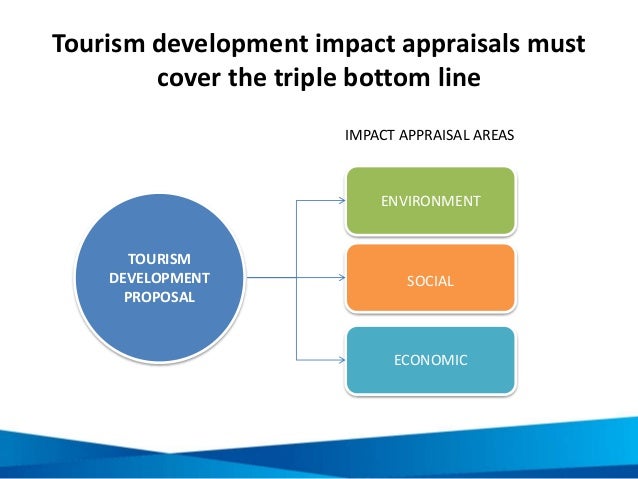 Tourism development impact appraisals must cover the triple bottom line

IMPACT APPRAISAL AREAS

TOURISM DEVELOPMENT PROPOSAL

ENVIRONMENT

SOCIAL

ECONOMIC